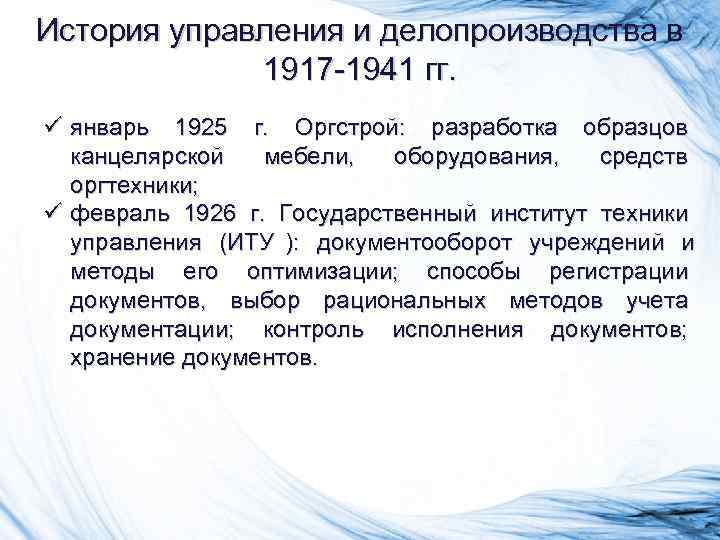 История управления и делопроизводства в 1917-1941 гг.

✓ январь 1925 г. Оргстрой: разработка образцов канцелярской мебели, оборудования, средств оргтехники;

✓ февраль 1926 г. Государственный институт техники управления (ИТУ ): документооборот учреждений и методы его оптимизации; способы регистрации документов, выбор рациональных методов учета документации; контроль исполнения документов; хранение документов.